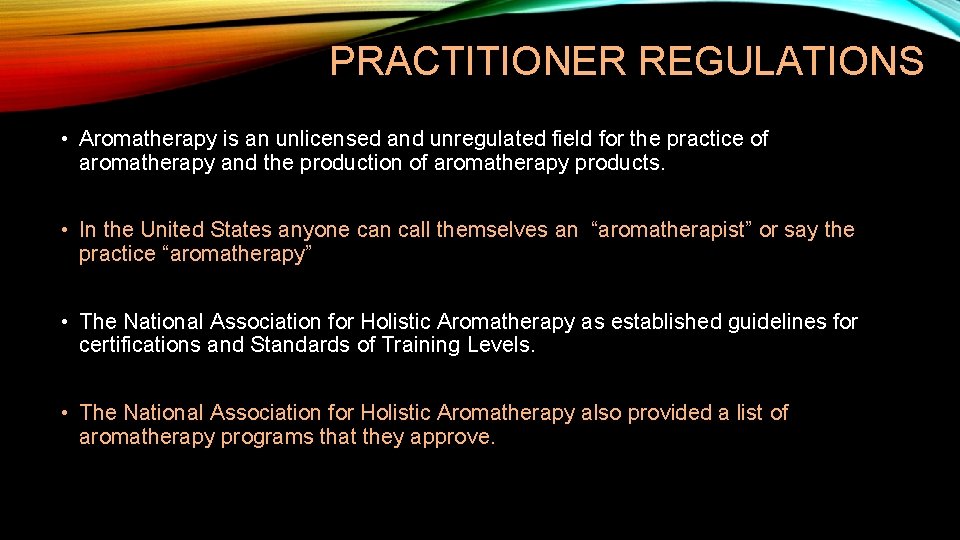 PRACTITIONER REGULATIONS

• Aromatherapy is an unlicensed and unregulated field for the practice of aromatherapy and the production of aromatherapy products.

• In the United States anyone can call themselves an “aromatherapist” or say the practice “aromatherapy”

• The National Association for Holistic Aromatherapy as established guidelines for certifications and Standards of Training Levels.

• The National Association for Holistic Aromatherapy also provided a list of aromatherapy programs that they approve.